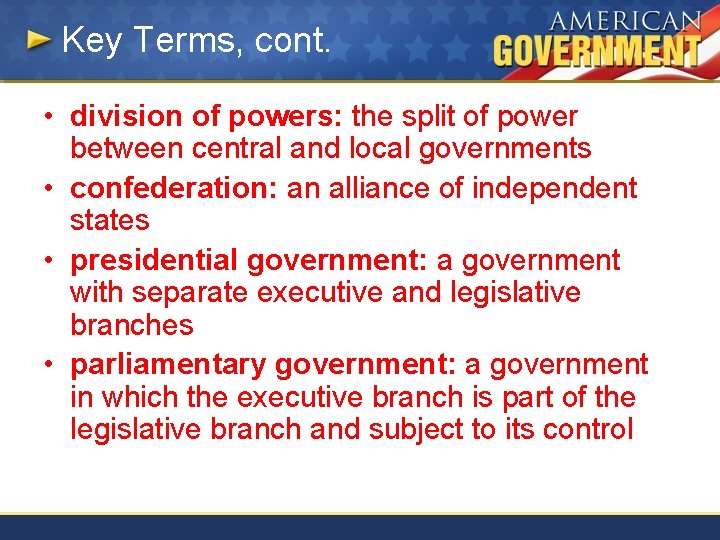 Key Terms, cont.

AMERICAN GOVERNMENT

• division of powers: the split of power between central and local governments
• confederation: an alliance of independent states
• presidential government: a government with separate executive and legislative branches
• parliamentary government: a government in which the executive branch is part of the legislative branch and subject to its control